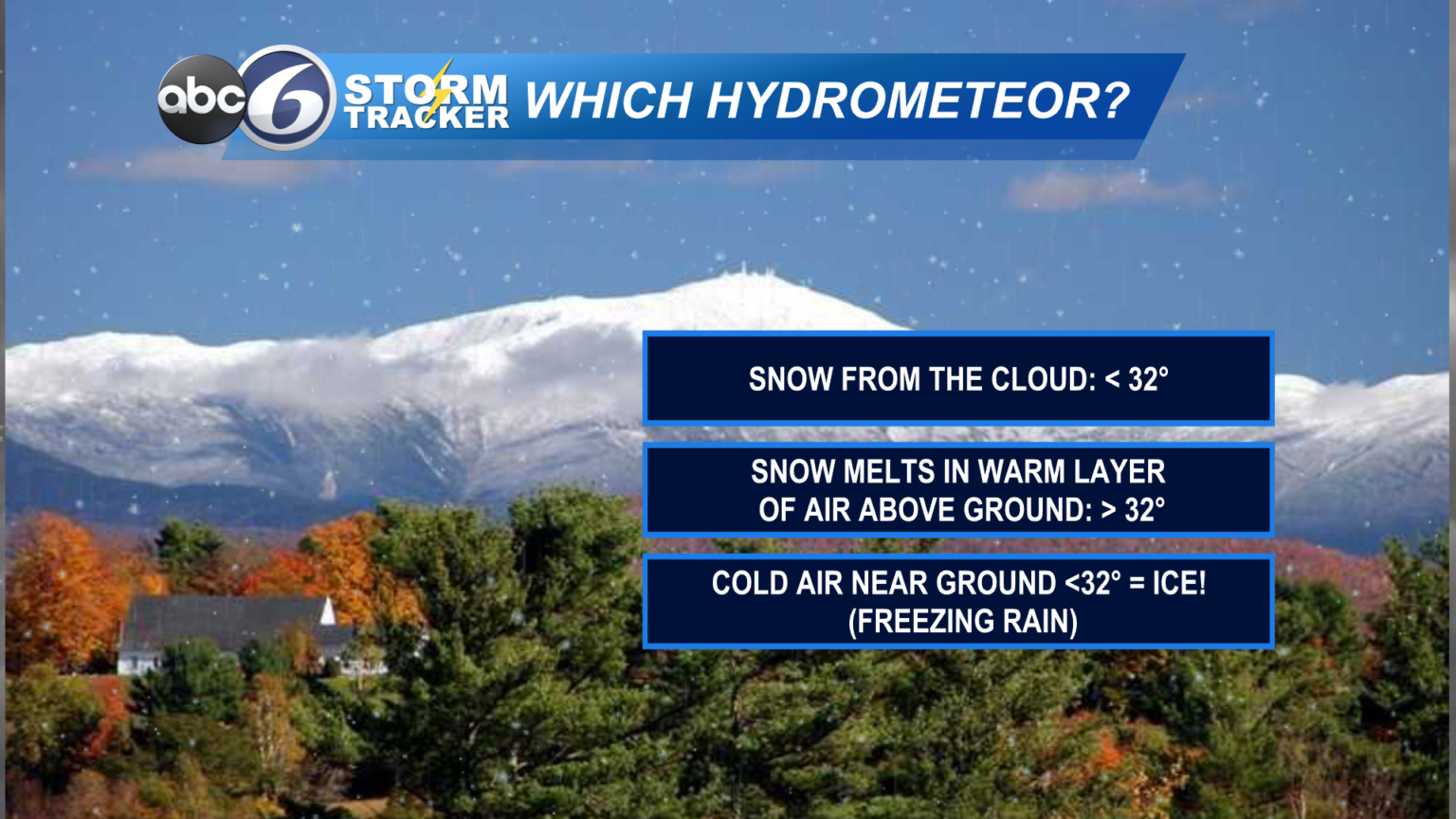 abc 6 STORM TRACKER WHICH HYDROMETEOR?

SNOW FROM THE CLOUD: < 32°

SNOW MELTS IN WARM LAYER OF AIR ABOVE GROUND: > 32°

COLD AIR NEAR GROUND <32° = ICE! (FREEZING RAIN)